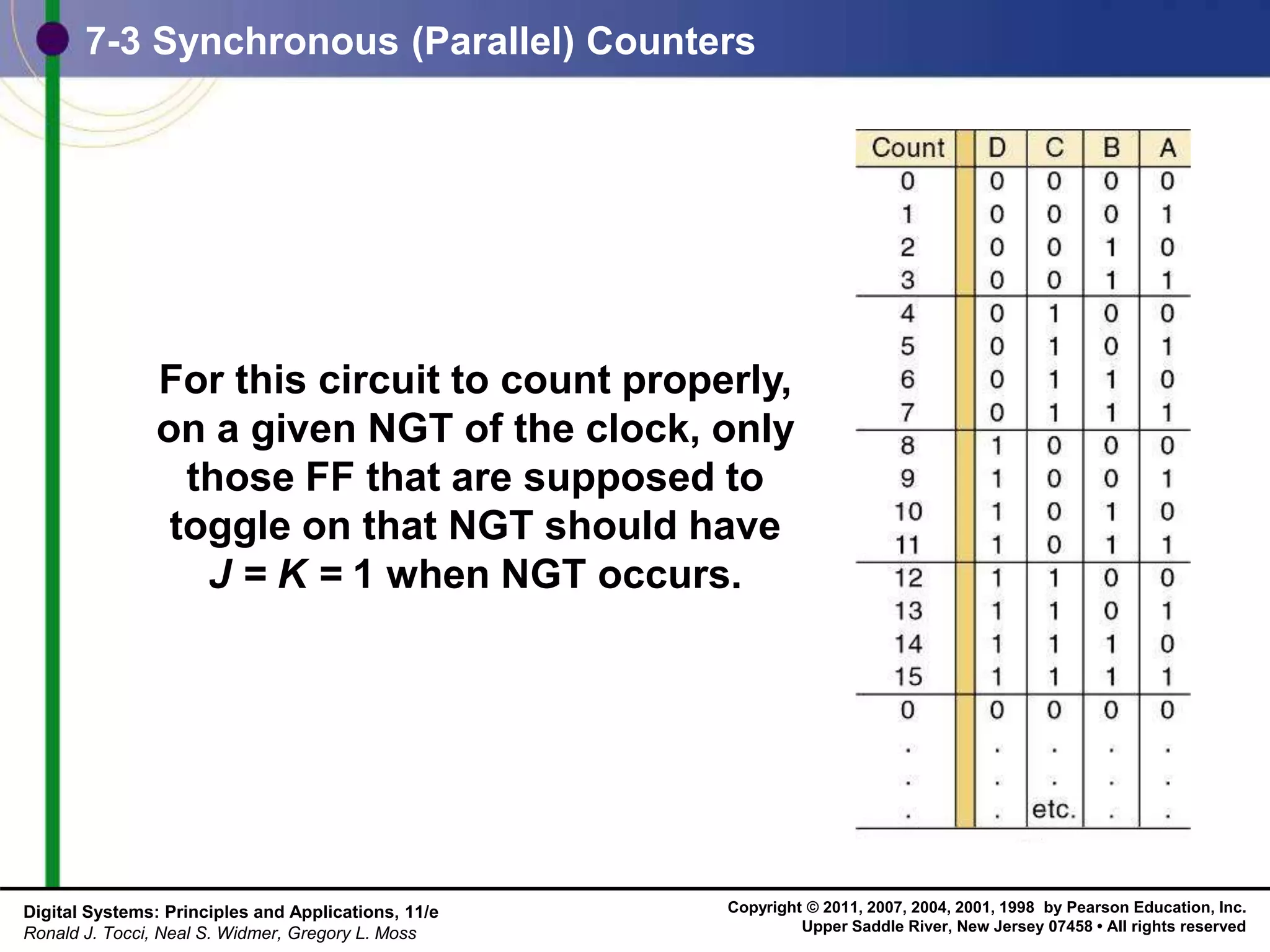 7-3 Synchronous (Parallel) Counters

For this circuit to count properly, on a given NGT of the clock, only those FF that are supposed to toggle on that NGT should have $J = K = 1$ when NGT occurs.

| Count | D | C | B | A |
|---|---|---|---|---|
| 0 | 0 | 0 | 0 | 0 |
| 1 | 0 | 0 | 0 | 1 |
| 2 | 0 | 0 | 1 | 0 |
| 3 | 0 | 0 | 1 | 1 |
| 4 | 0 | 1 | 0 | 0 |
| 5 | 0 | 1 | 0 | 1 |
| 6 | 0 | 1 | 1 | 0 |
| 7 | 0 | 1 | 1 | 1 |
| 8 | 1 | 0 | 0 | 0 |
| 9 | 1 | 0 | 0 | 1 |
| 10 | 1 | 0 | 1 | 0 |
| 11 | 1 | 0 | 1 | 1 |
| 12 | 1 | 1 | 0 | 0 |
| 13 | 1 | 1 | 0 | 1 |
| 14 | 1 | 1 | 1 | 0 |
| 15 | 1 | 1 | 1 | 1 |
| 0 | 0 | 0 | 0 | 0 |
| . | . | . | . | . |
| . | . | . | . | . |
| . | . | etc. | . | . |

Digital Systems: Principles and Applications, 11/e
Ronald J. Tocci, Neal S. Widmer, Gregory L. Moss

Copyright © 2011, 2007, 2004, 2001, 1998 by Pearson Education, Inc.
Upper Saddle River, New Jersey 07458 • All rights reserved